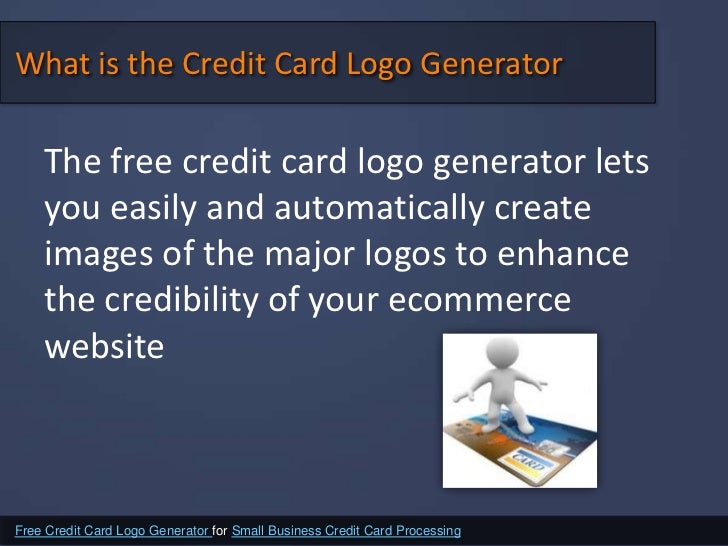 What is the Credit Card Logo Generator

The free credit card logo generator lets you easily and automatically create images of the major logos to enhance the credibility of your ecommerce website

CARD

Free Credit Card Logo Generator for Small Business Credit Card Processing